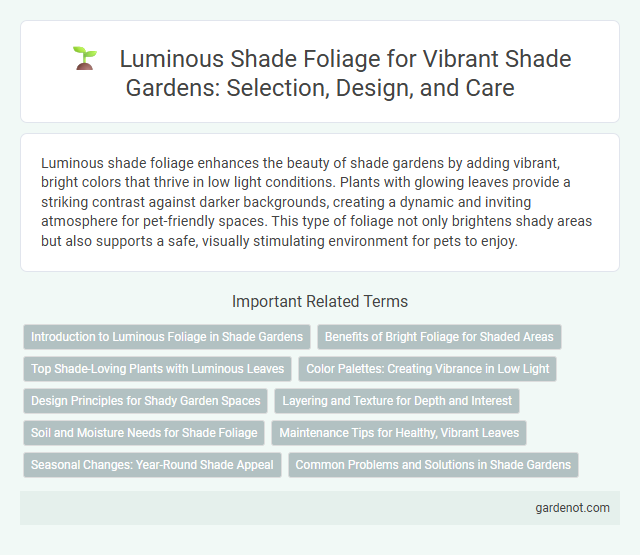 Luminous Shade Foliage for Vibrant Shade Gardens: Selection, Design, and Care

Luminous shade foliage enhances the beauty of shade gardens by adding vibrant, bright colors that thrive in low light conditions. Plants with glowing leaves provide a striking contrast against darker backgrounds, creating a dynamic and inviting atmosphere for pet-friendly spaces. This type of foliage not only brightens shady areas but also supports a safe, visually stimulating environment for pets to enjoy.

Important Related Terms

Introduction to Luminous Foliage in Shade Gardens

Benefits of Bright Foliage for Shaded Areas

Top Shade-Loving Plants with Luminous Leaves

Color Palettes: Creating Vibrance in Low Light

Design Principles for Shady Garden Spaces

Layering and Texture for Depth and Interest

Soil and Moisture Needs for Shade Foliage

Maintenance Tips for Healthy, Vibrant Leaves

Seasonal Changes: Year-Round Shade Appeal

Common Problems and Solutions in Shade Gardens

gardenot.com